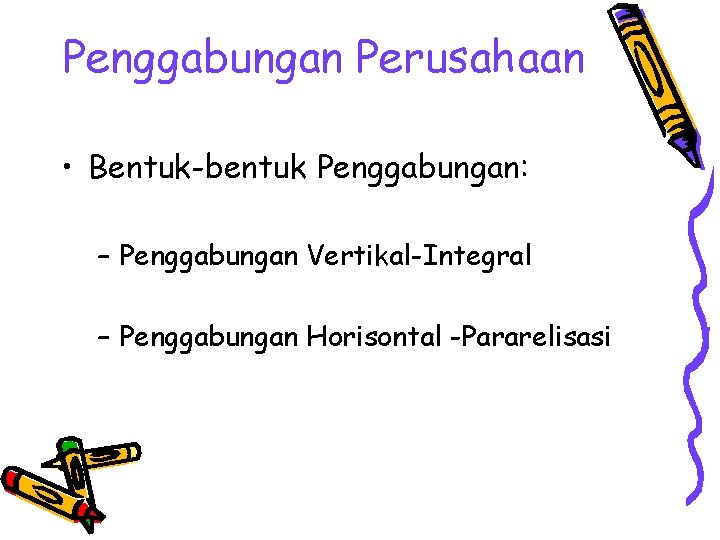 Penggabungan Perusahaan

• Bentuk-bentuk Penggabungan:

– Penggabungan Vertikal-Integral

– Penggabungan Horisontal -Pararelisasi